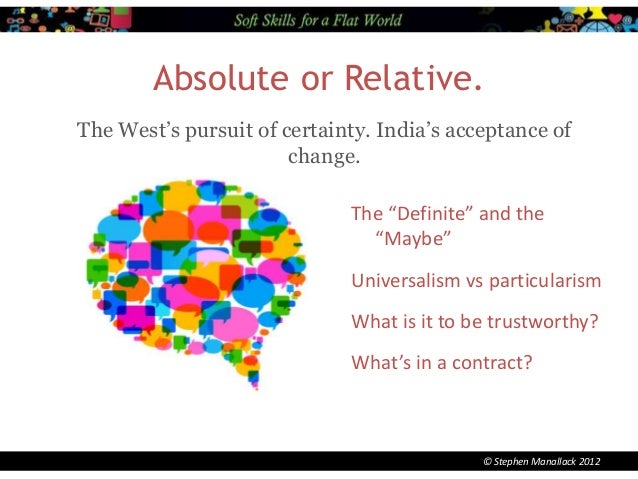 Soft Skills for a Flat World

Absolute or Relative.

The West's pursuit of certainty. India's acceptance of change.

The "Definite" and the "Maybe"

Universalism vs particularism

What is it to be trustworthy?

What's in a contract?

© Stephen Manallack 2012